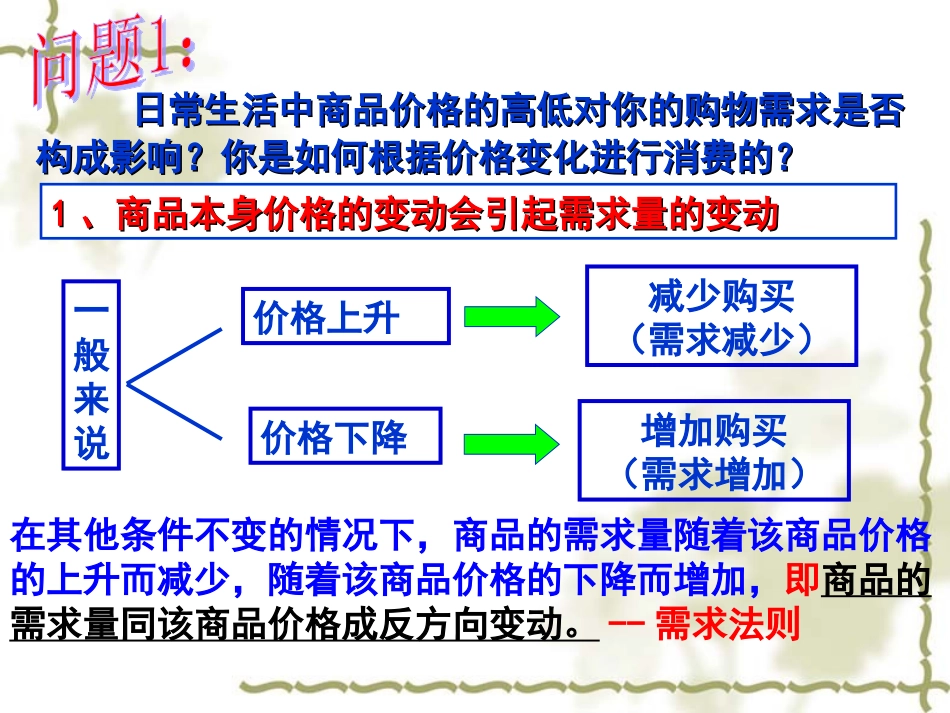 问题1：

日常生活中商品价格的高低对你的购物需求是否构成影响？你是如何根据价格变化进行消费的？

1 、商品本身价格的变动会引起需求量的变动

一般来说

价格上升

减少购买（需求减少）

价格下降

增加购买（需求增加）

在其他条件不变的情况下，商品的需求量随着该商品价格的上升而减少，随着该商品价格的下降而增加，即商品的需求量同该商品价格成反方向变动。 -- 需求法则